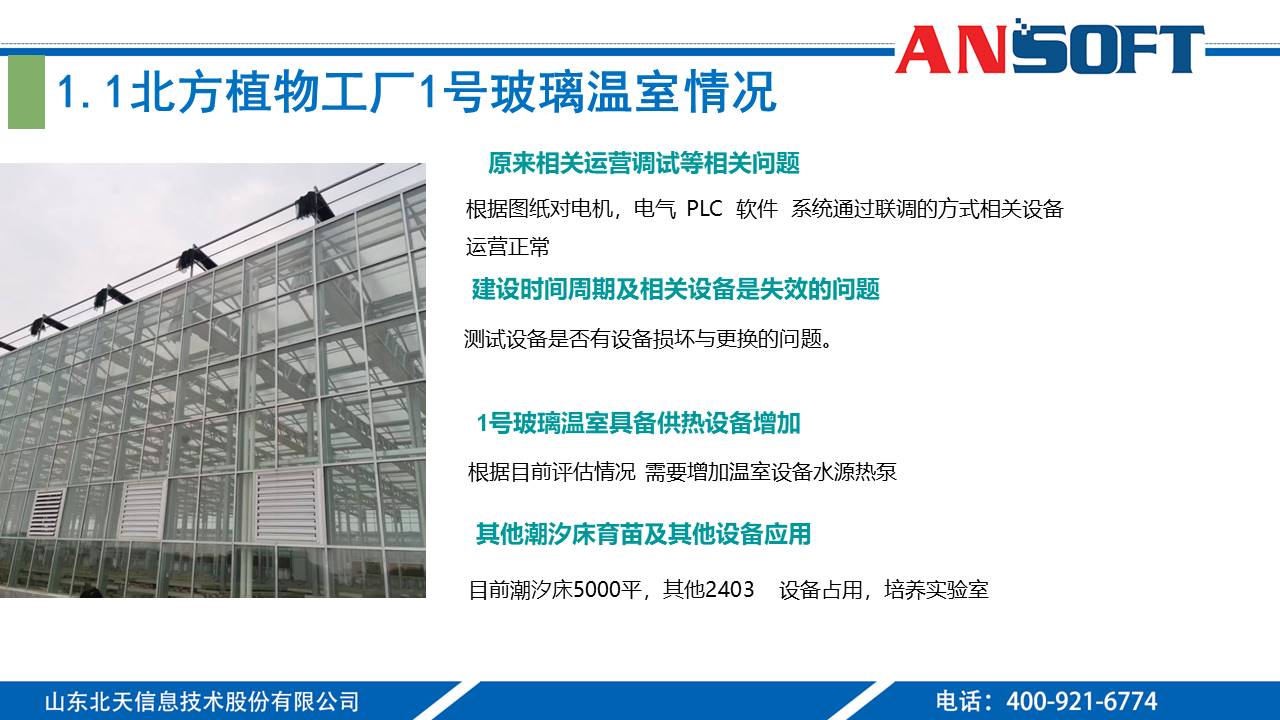 ANSOFT

1.1北方植物工厂1号玻璃温室情况

原来相关运营调试等相关问题

根据图纸对电机，电气 PLC 软件 系统通过联调的方式相关设备运营正常

建设时间周期及相关设备是失效的问题

测试设备是否有设备损坏与更换的问题。

1号玻璃温室具备供热设备增加

根据目前评估情况 需要增加温室设备水源热泵

其他潮汐床育苗及其他设备应用

目前潮汐床5000平，其他2403 设备占用，培养实验室

山东北天信息技术股份有限公司

电话：400-921-6774